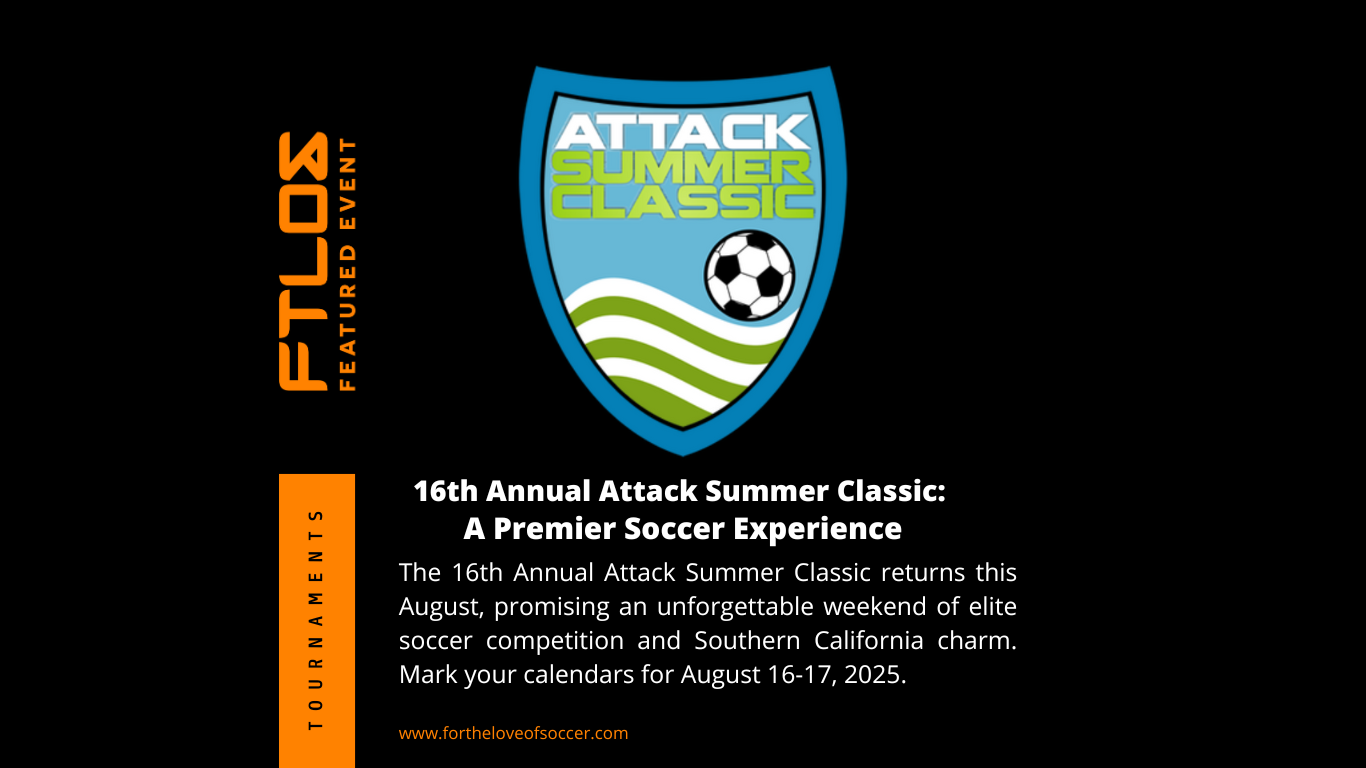 FTLOS
FEATURED EVENT

ATTACK
SUMMER
CLASSIC

TOURNAMENTS

16th Annual Attack Summer Classic: A Premier Soccer Experience

The 16th Annual Attack Summer Classic returns this August, promising an unforgettable weekend of elite soccer competition and Southern California charm. Mark your calendars for August 16-17, 2025.

www.fortheloveofsoccer.com